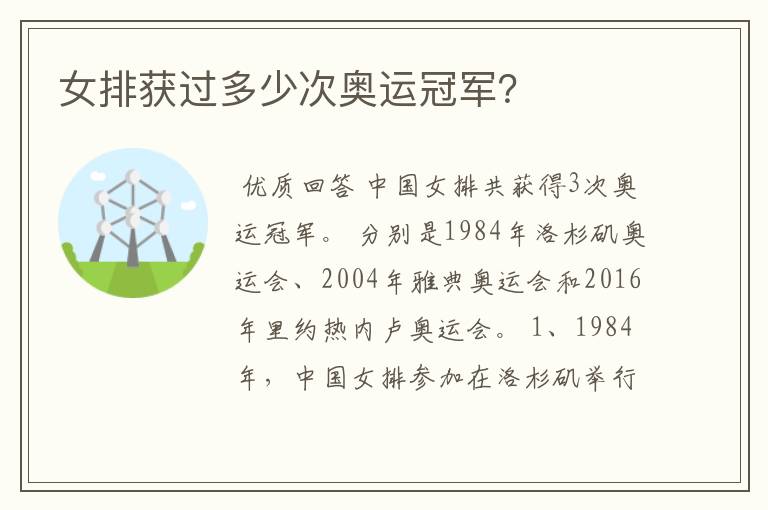 女排获过多少次奥运冠军?

优质回答 中国女排共获得3次奥运冠军。 分别是1984年洛杉矶奥运会、2004年雅典奥运会和2016年里约热内卢奥运会。 1、1984年，中国女排参加在洛杉矶举行